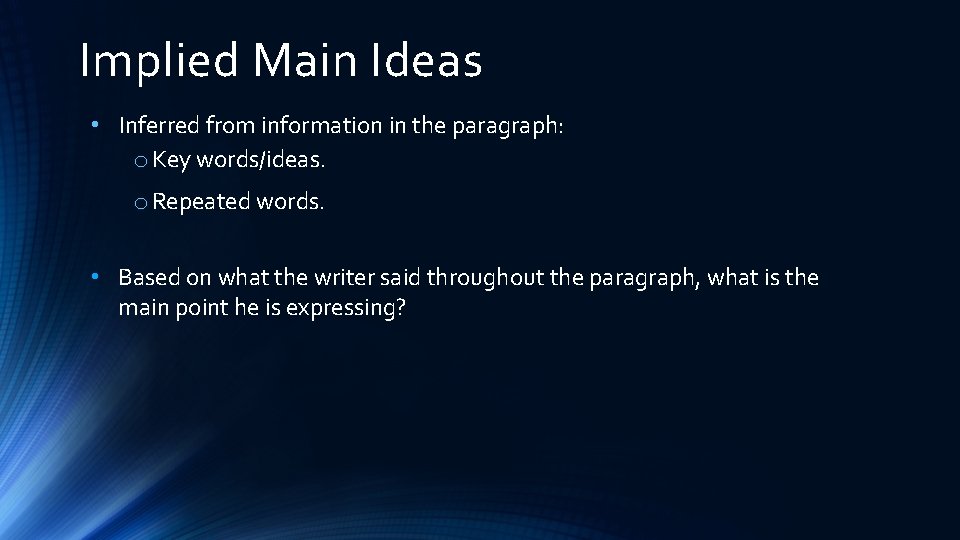 Implied Main Ideas

• Inferred from information in the paragraph:
o Key words/ideas.
o Repeated words.

• Based on what the writer said throughout the paragraph, what is the main point he is expressing?